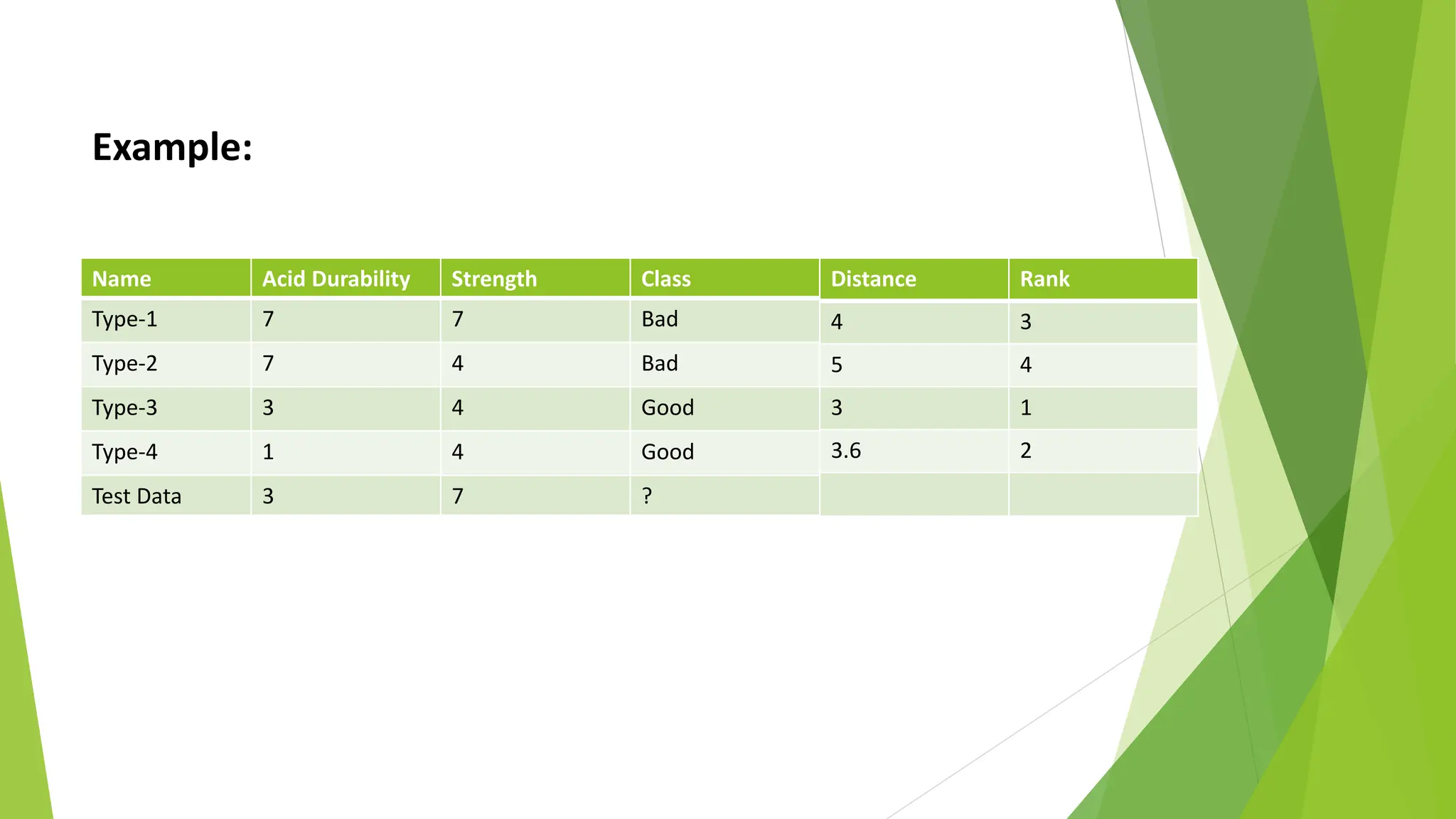 Example:

| Name | Acid Durability | Strength | Class | Distance | Rank |
|---|---|---|---|---|---|
| Type-1 | 7 | 7 | Bad | 4 | 3 |
| Type-2 | 7 | 4 | Bad | 5 | 4 |
| Type-3 | 3 | 4 | Good | 3 | 1 |
| Type-4 | 1 | 4 | Good | 3.6 | 2 |
| Test Data | 3 | 7 | ? | | |